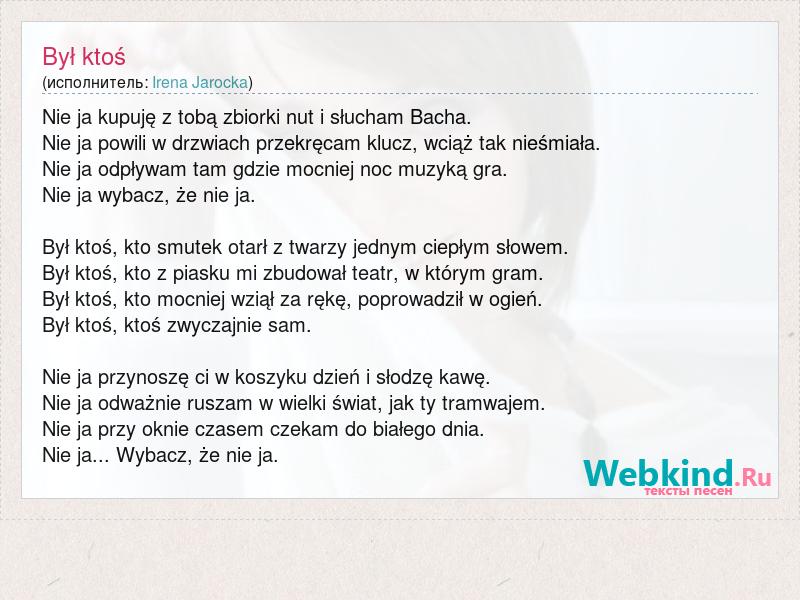 Był ktoś
(исполнитель: Irena Jarocka)

Nie ja kupuję z tobą zbiorki nut i słucham Bacha.
Nie ja powili w drzwiach przekręcam klucz, wciąż tak nieśmiała.
Nie ja odpływam tam gdzie mocniej noc muzyką gra.
Nie ja wybacz, że nie ja.

Był ktoś, kto smutek otarł z twarzy jednym ciepłym słowem.
Był ktoś, kto z piasku mi zbudował teatr, w którym gram.
Był ktoś, kto mocniej wziął za rękę, poprowadził w ogień.
Był ktoś, ktoś zwyczajnie sam.

Nie ja przynoszę ci w koszyku dzień i słodzę kawę.
Nie ja odważnie ruszam w wielki świat, jak ty tramwajem.
Nie ja przy oknie czasem czekam do białego dnia.
Nie ja... Wybacz, że nie ja.

Webkind.Ru
тексты песен